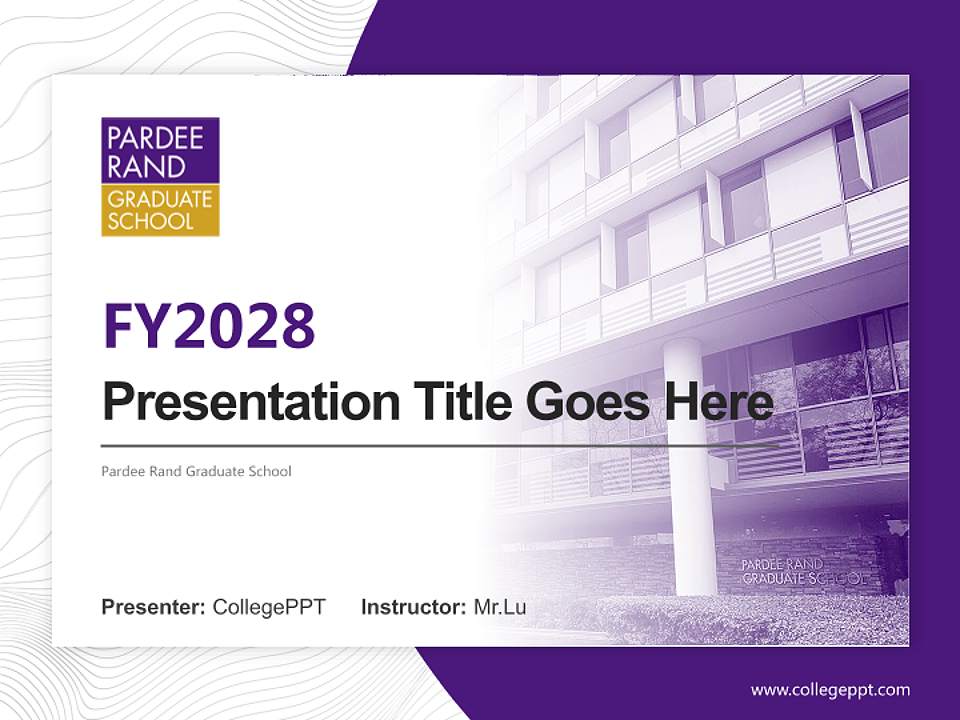 PARDEE RAND GRADUATE SCHOOL

FY2028

Presentation Title Goes Here

Pardee Rand Graduate School

PARDEE RAND GRADUATE SCHOOL

Presenter: CollegePPT Instructor: Mr.Lu

www.collegeppt.com